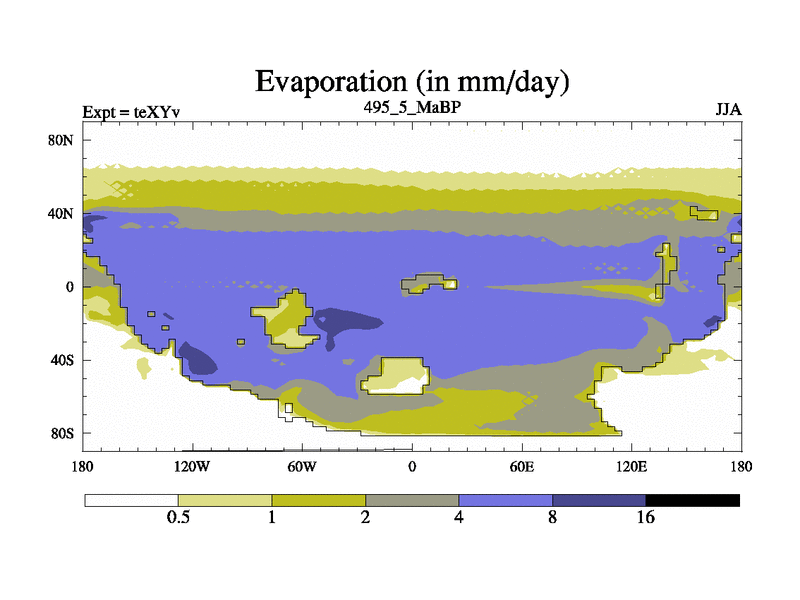 Evaporation (in mm/day)

Expt = teXYv

495_5_MaBP

JJA

80N

40N

0

40S

80S

180

120W

60W

0

60E

120E

180

0.5

1

2

4

8

16